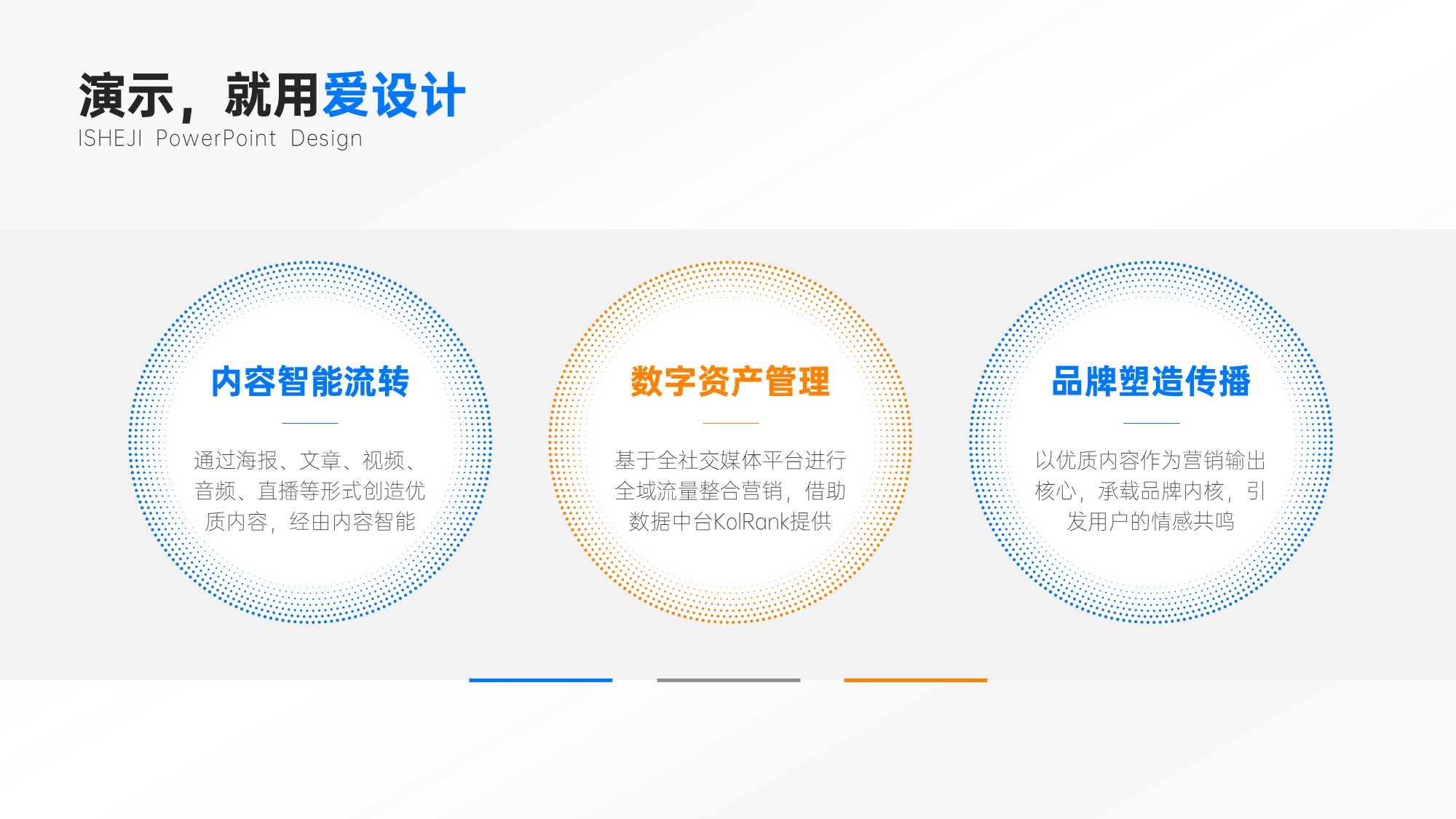 演示，就用爱设计
ISHEJI PowerPoint Design

内容智能流转

通过海报、文章、视频、音频、直播等形式创造优质内容，经由内容智能

数字资产管理

基于全社交媒体平台进行全域流量整合营销，借助数据中台KolRank提供

品牌塑造传播

以优质内容作为营销输出核心，承载品牌内核，引发用户的情感共鸣